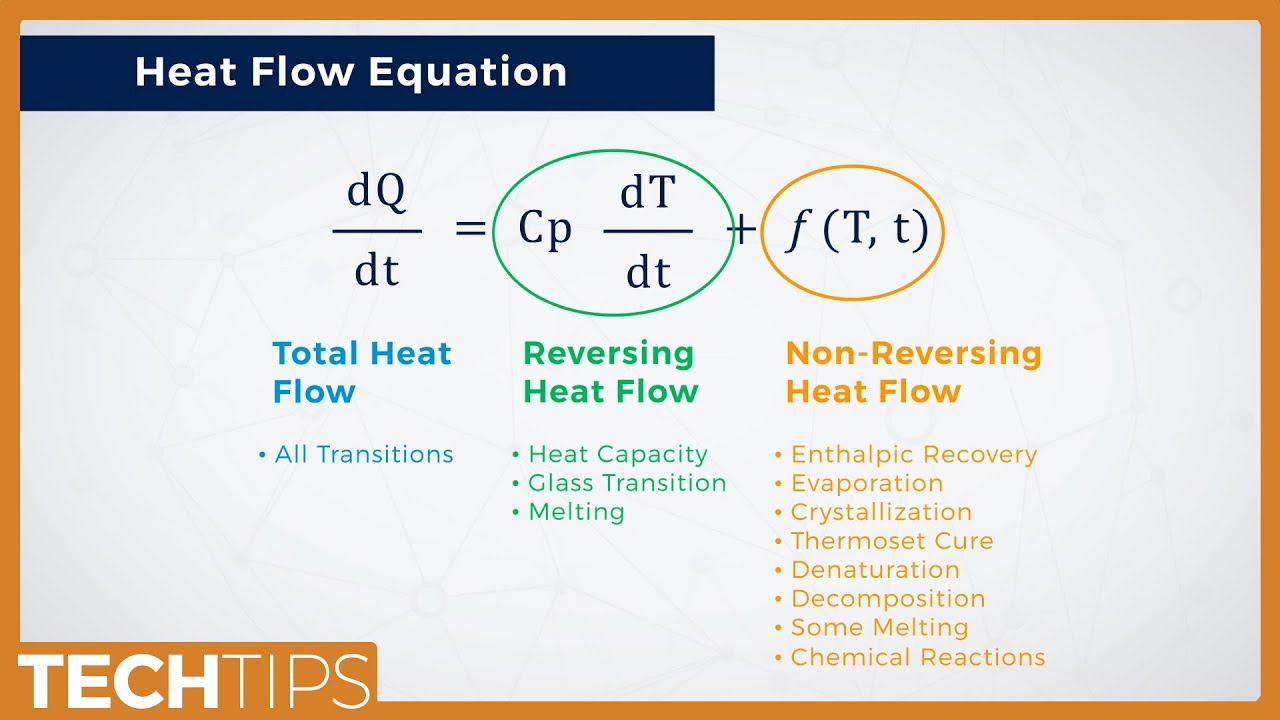 Heat Flow Equation

$\frac{dQ}{dt} = Cp \frac{dT}{dt} + f(T, t)$

Total Heat Flow

• All Transitions

Reversing Heat Flow

• Heat Capacity
• Glass Transition
• Melting

Non-Reversing Heat Flow

• Enthalpic Recovery
• Evaporation
• Crystallization
• Thermoset Cure
• Denaturation
• Decomposition
• Some Melting
• Chemical Reactions

TECHTIPS